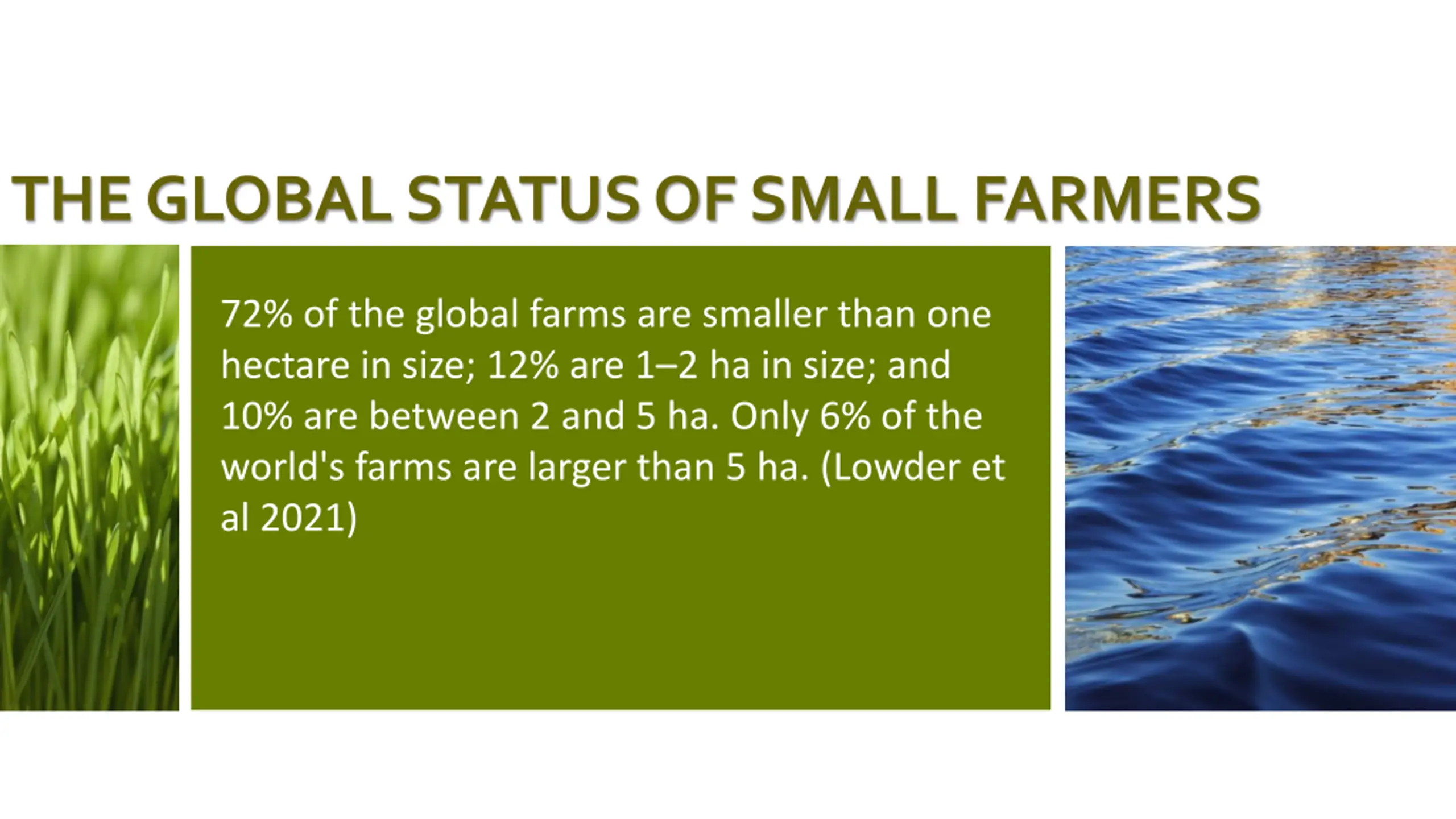 THE GLOBAL STATUS OF SMALL FARMERS

72% of the global farms are smaller than one hectare in size; 12% are 1–2 ha in size; and 10% are between 2 and 5 ha. Only 6% of the world's farms are larger than 5 ha. (Lowder et al 2021)